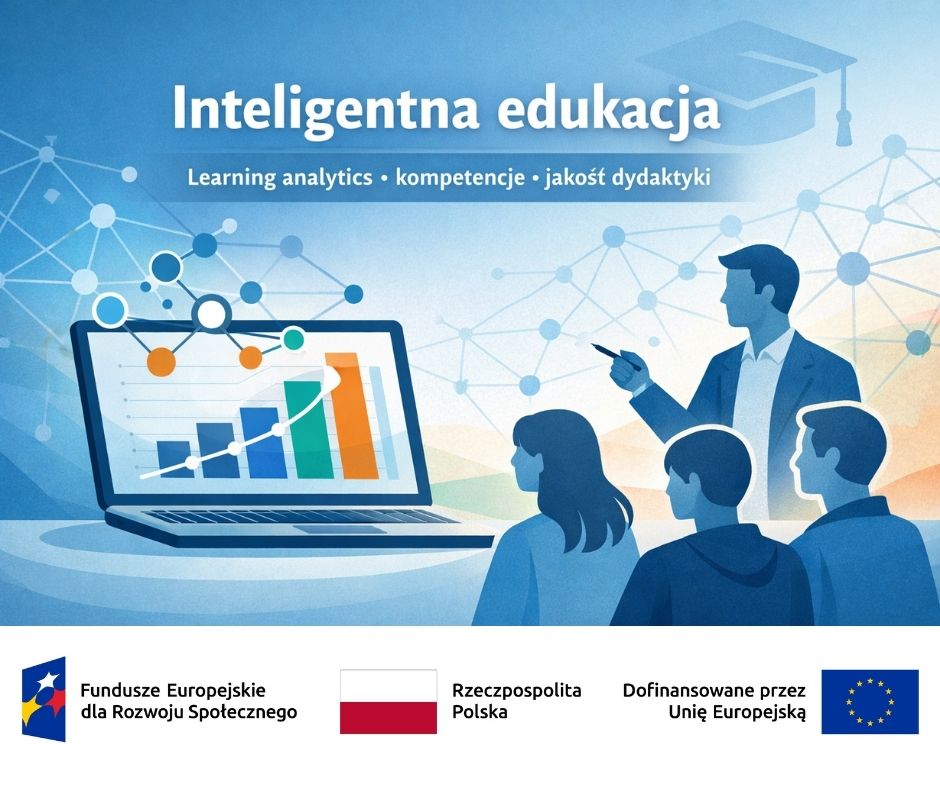 Inteligentna edukacja

Learning analytics • kompetencje • jakość dydaktyki

Fundusze Europejskie dla Rozwoju Społecznego

Rzeczpospolita Polska

Dofinansowane przez Unię Europejską